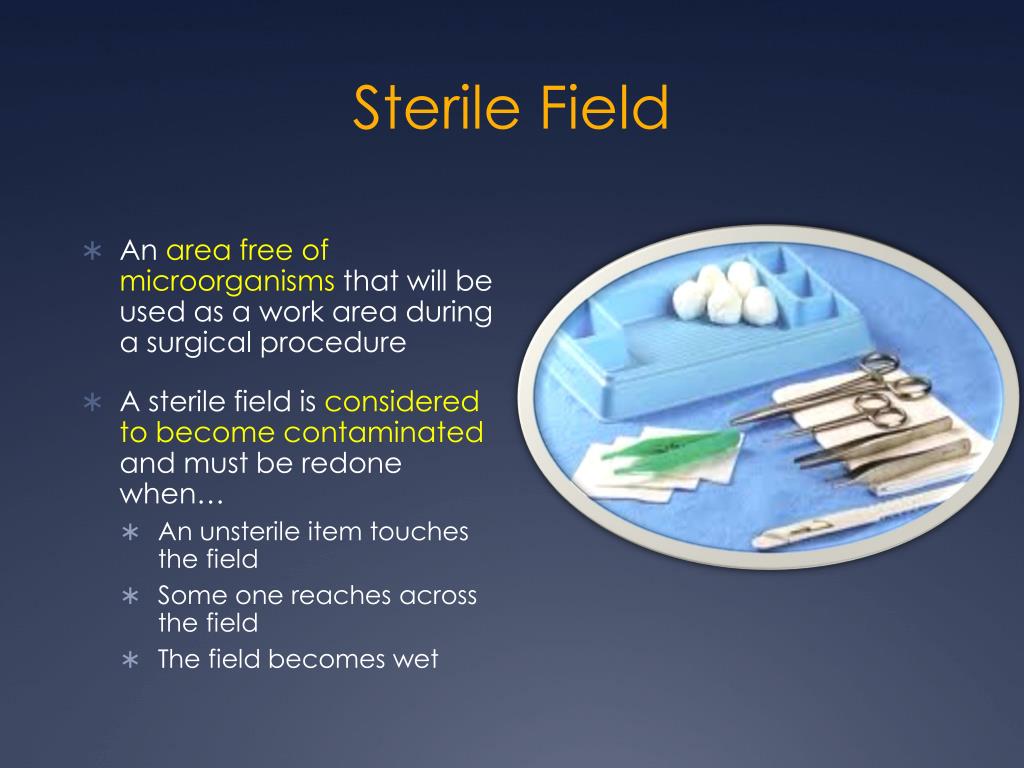 Sterile Field

∗ An area free of microorganisms that will be used as a work area during a surgical procedure

∗ A sterile field is considered to become contaminated and must be redone when…
 ∗ An unsterile item touches the field
 ∗ Some one reaches across the field
 ∗ The field becomes wet